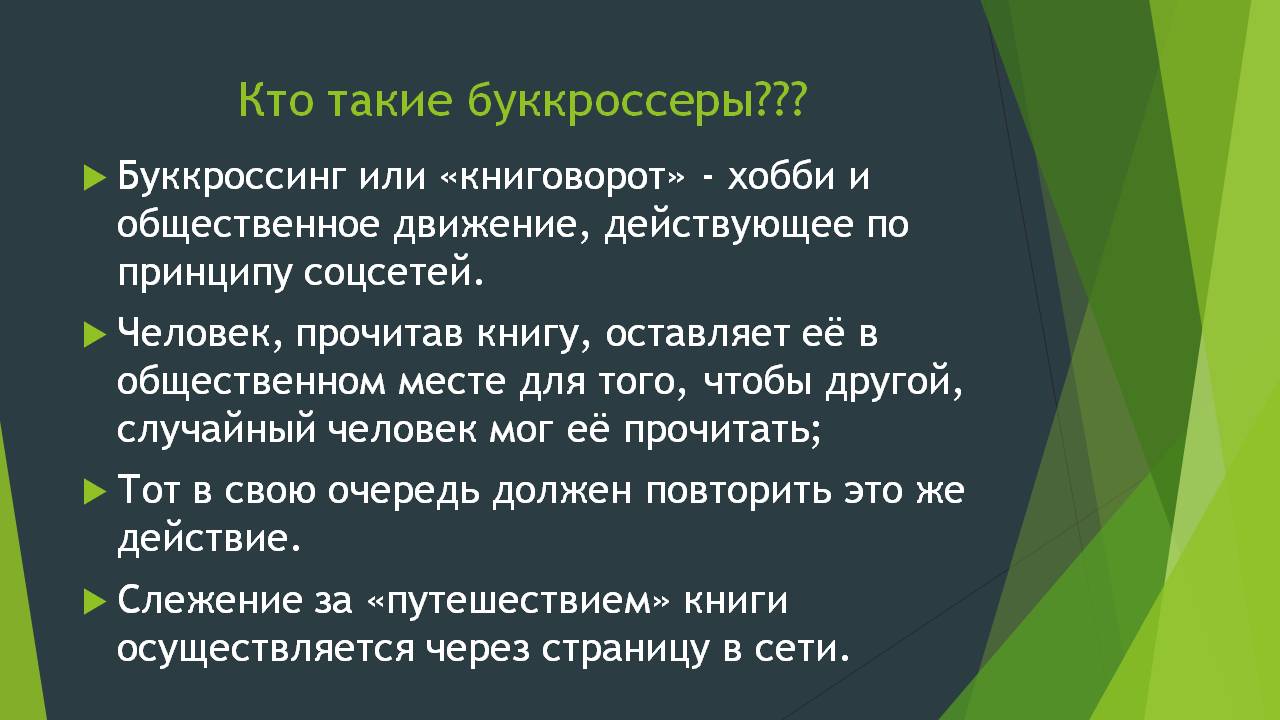 Кто такие буккроссеры???

Буккроссинг или «книговорот» - хобби и общественное движение, действующее по принципу соцсетей.

Человек, прочитав книгу, оставляет её в общественном месте для того, чтобы другой, случайный человек мог её прочитать;

Тот в свою очередь должен повторить это же действие.

Слежение за «путешествием» книги осуществляется через страницу в сети.